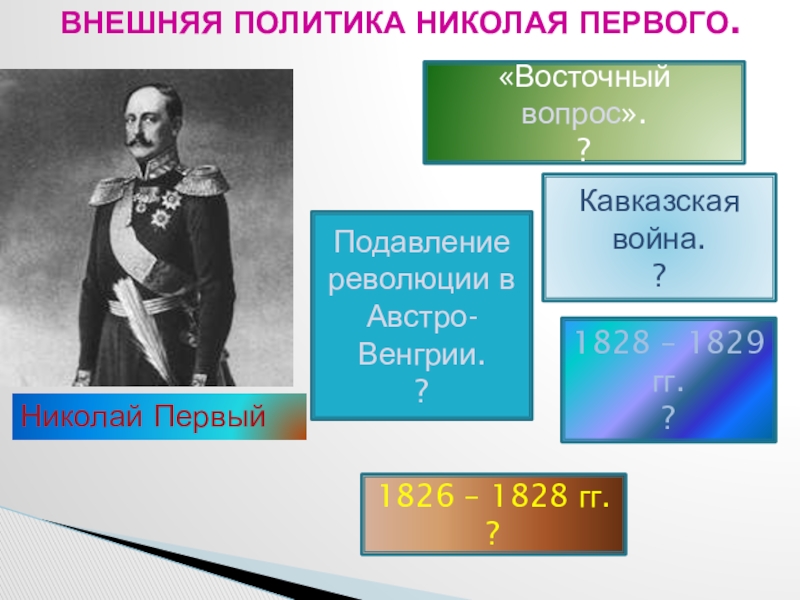 ВНЕШНЯЯ ПОЛИТИКА НИКОЛАЯ ПЕРВОГО.

«Восточный вопрос».
?

Кавказская война.
?

Подавление революции в Австро-Венгрии.
?

1828 – 1829 гг.
?

Николай Первый

1826 – 1828 гг.
?